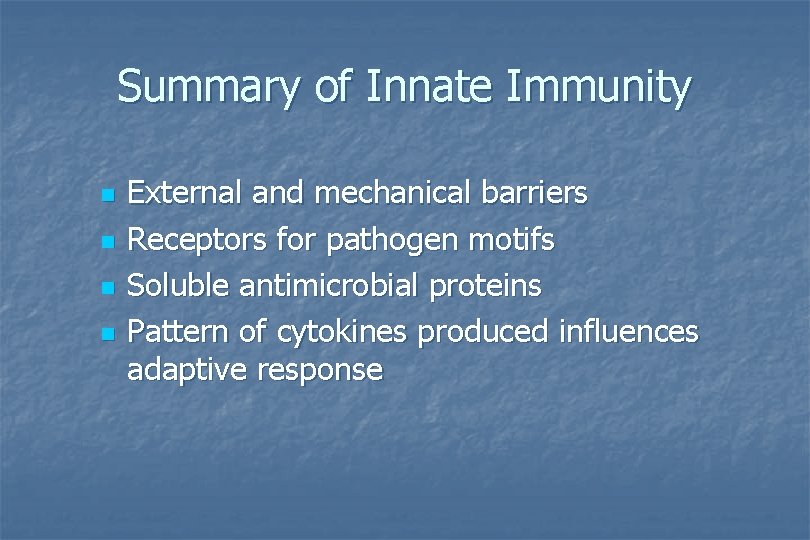 Summary of Innate Immunity

- External and mechanical barriers
- Receptors for pathogen motifs
- Soluble antimicrobial proteins
- Pattern of cytokines produced influences adaptive response